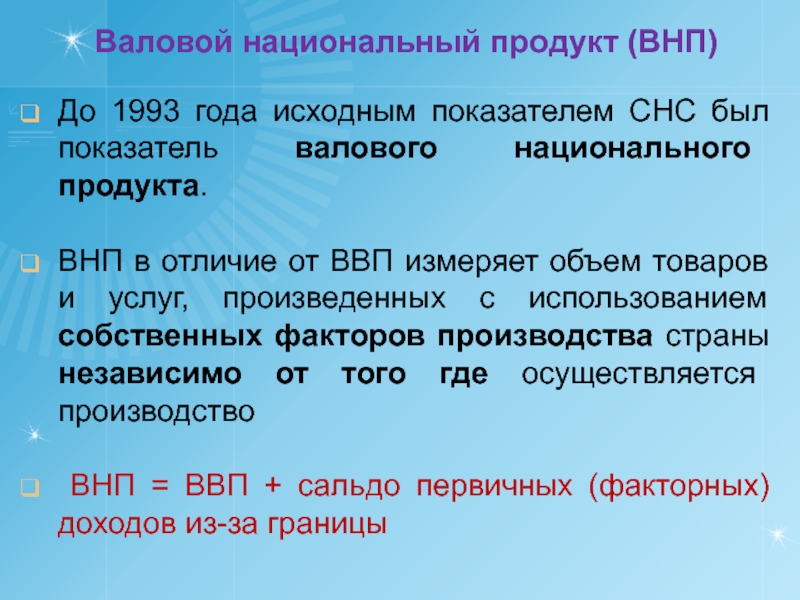 Валовой национальный продукт (ВНП)

До 1993 года исходным показателем СНС был показатель валового национального продукта.

ВНП в отличие от ВВП измеряет объем товаров и услуг, произведенных с использованием собственных факторов производства страны независимо от того где осуществляется производство

ВНП = ВВП + сальдо первичных (факторных) доходов из-за границы